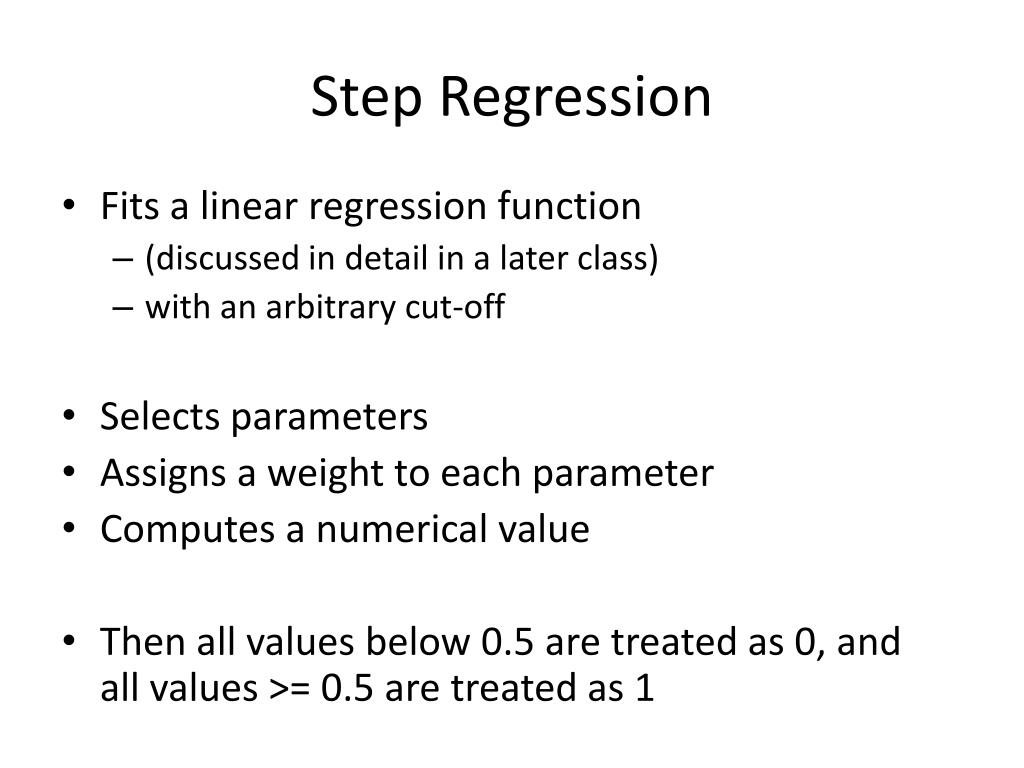 Step Regression

• Fits a linear regression function
– (discussed in detail in a later class)
– with an arbitrary cut-off

• Selects parameters
• Assigns a weight to each parameter
• Computes a numerical value

• Then all values below 0.5 are treated as 0, and all values >= 0.5 are treated as 1